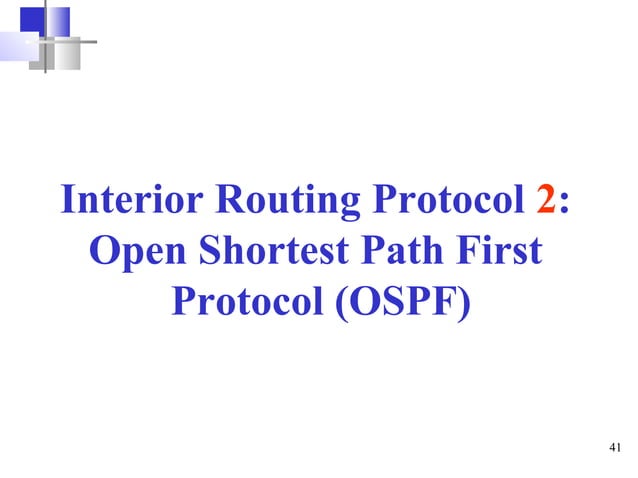 Interior Routing Protocol 2: Open Shortest Path First Protocol (OSPF)

41